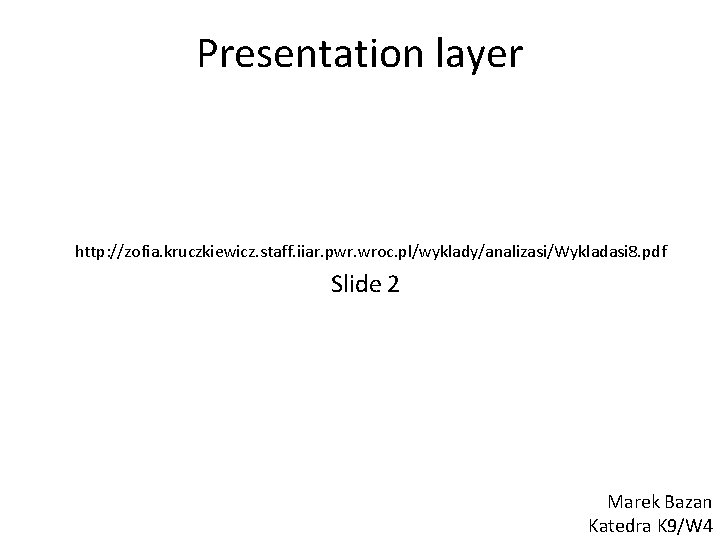 Presentation layer

http://zofia.kruczkiewicz.staff.iiar.pwr.wroc.pl/wyklady/analizasi/Wykladasi8.pdf
Slide 2

Marek Bazan
Katedra K9/W4